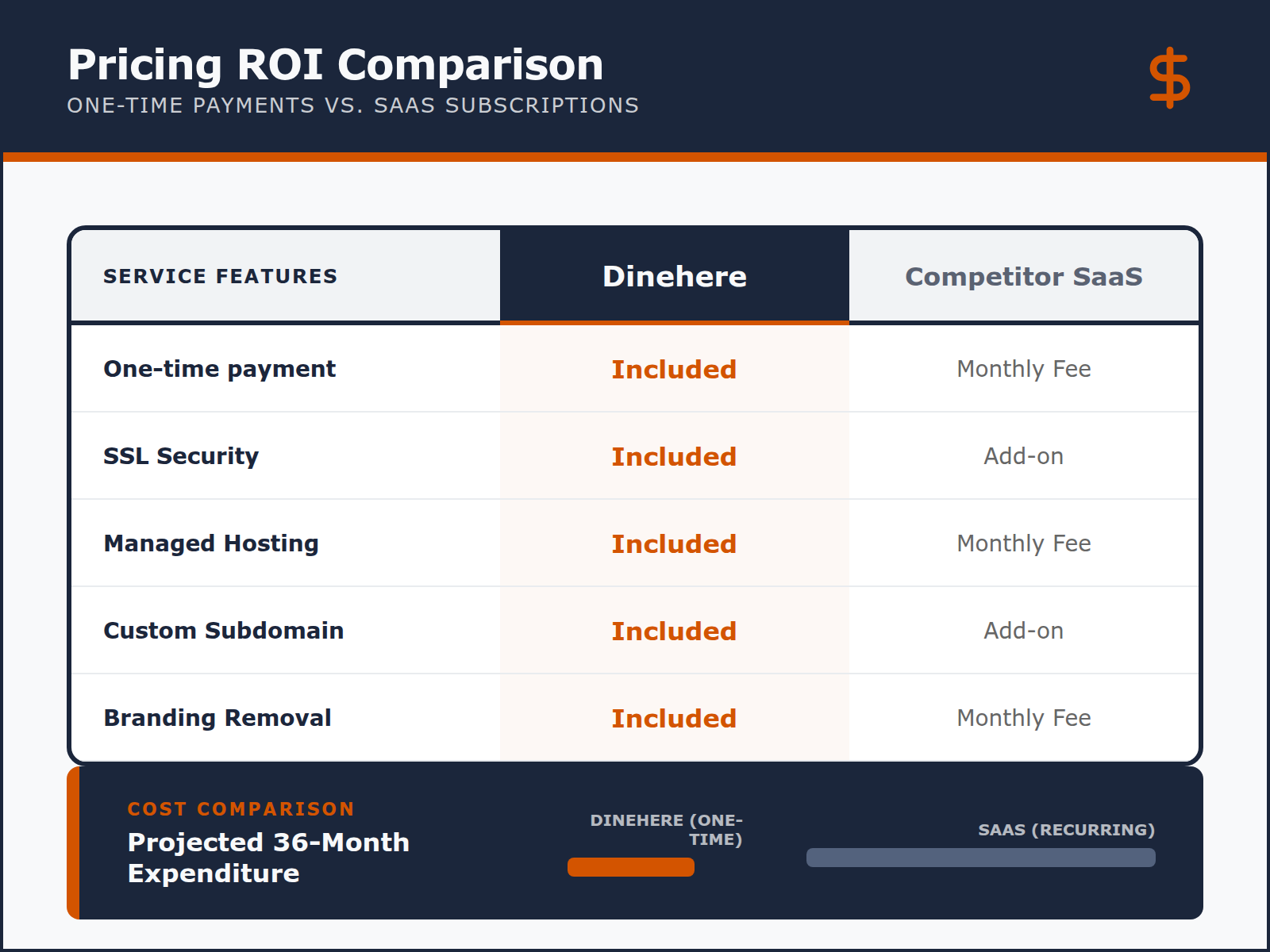 Pricing ROI Comparison
ONE-TIME PAYMENTS VS. SAAS SUBSCRIPTIONS

$

| SERVICE FEATURES | Dinehere | Competitor SaaS |
|---|---|---|
| One-time payment | Included | Monthly Fee |
| SSL Security | Included | Add-on |
| Managed Hosting | Included | Monthly Fee |
| Custom Subdomain | Included | Add-on |
| Branding Removal | Included | Monthly Fee |

COST COMPARISON
Projected 36-Month Expenditure

DINEHERE (ONE-TIME)

SAAS (RECURRING)